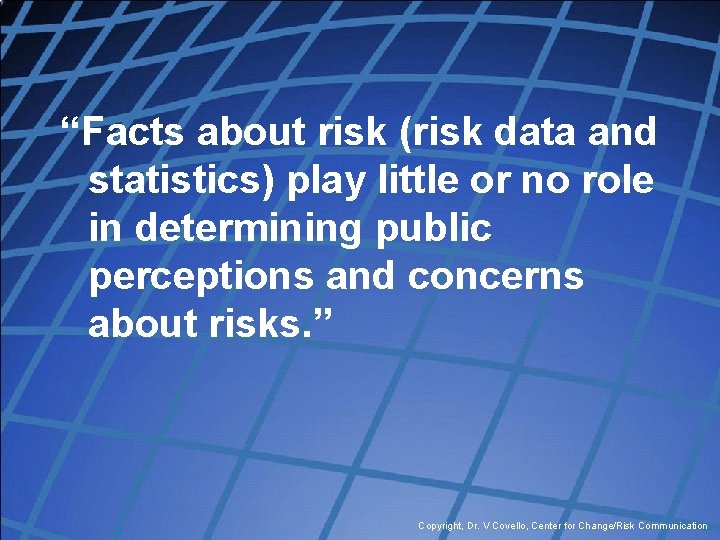 “Facts about risk (risk data and statistics) play little or no role in determining public perceptions and concerns about risks.”

Copyright, Dr. V Covello, Center for Change/Risk Communication